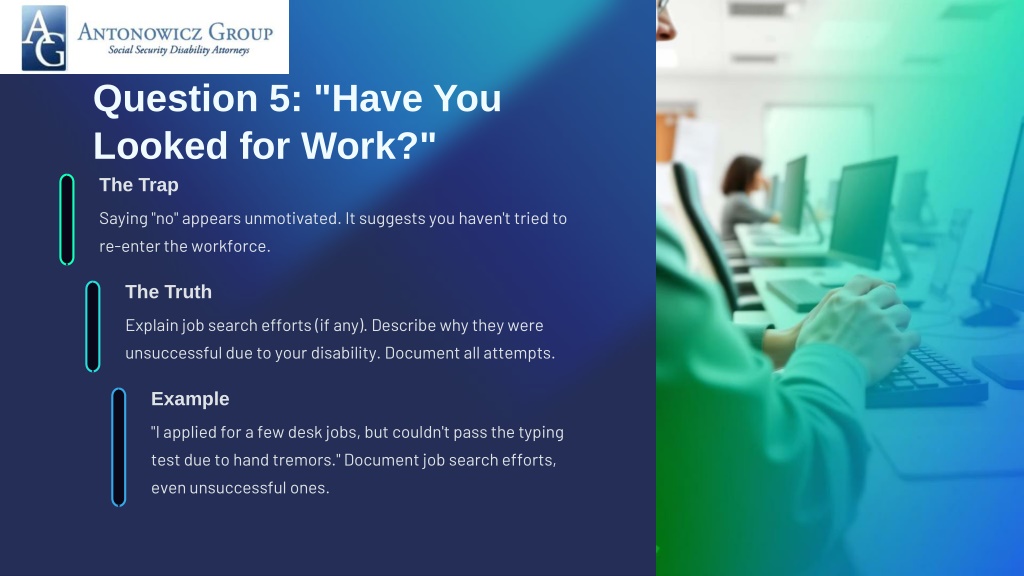 AG ANTONOWICZ GROUP
Social Security Disability Attorneys

Question 5: "Have You Looked for Work?"

The Trap

Saying "no" appears unmotivated. It suggests you haven't tried to re-enter the workforce.

The Truth

Explain job search efforts (if any). Describe why they were unsuccessful due to your disability. Document all attempts.

Example

"I applied for a few desk jobs, but couldn't pass the typing test due to hand tremors." Document job search efforts, even unsuccessful ones.